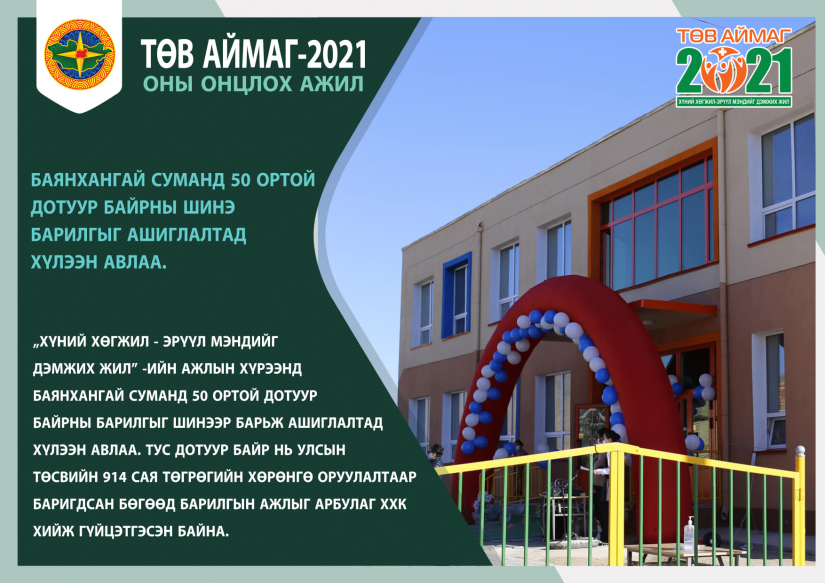 ТӨВ АЙМАГ-2021
ОНЫ ОНЦЛОХ АЖИЛ

ТӨВ АЙМАГ
2021
ХҮНИЙ ХӨГЖИЛ-ЭРҮҮЛ МЭНДИЙГ ДЭМЖИХ ЖИЛ

БАЯНХАНГАЙ СУМАНД 50 ОРТОЙ ДОТУУР БАЙРНЫ ШИНЭ БАРИЛГЫГ АШИГЛАЛТАД ХҮЛЭЭН АВЛАА.

„ХҮНИЙ ХӨГЖИЛ - ЭРҮҮЛ МЭНДИЙГ ДЭМЖИХ ЖИЛ" -ИЙН АЖЛЫН ХҮРЭЭНД БАЯНХАНГАЙ СУМАНД 50 ОРТОЙ ДОТУУР БАЙРНЫ БАРИЛГЫГ ШИНЭЭР БАРЬЖ АШИГЛАЛТАД ХҮЛЭЭН АВЛАА. ТУС ДОТУУР БАЙР НЬ УЛСЫН ТӨСВИЙН 914 САЯ ТӨГРӨГИЙН ХӨРӨНГӨ ОРУУЛАЛТААР БАРИГДСАН БӨГӨӨД БАРИЛГЫН АЖЛЫГ АРБУЛАГ ХХК ХИЙЖ ГҮЙЦЭТГЭСЭН БАЙНА.